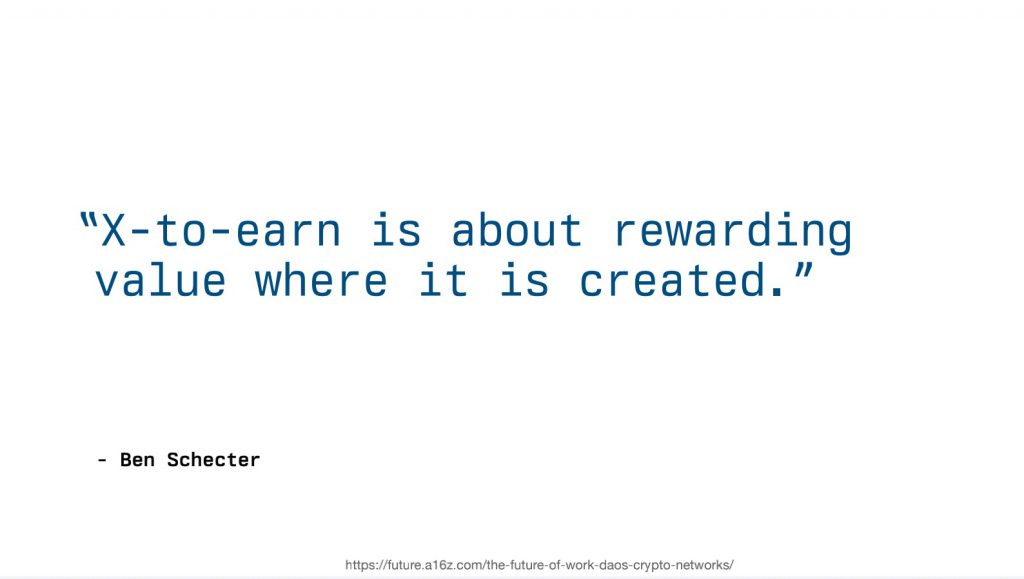 “X-to-earn is about rewarding value where it is created.”

- Ben Schecter

https://future.a16z.com/the-future-of-work-daos-crypto-networks/